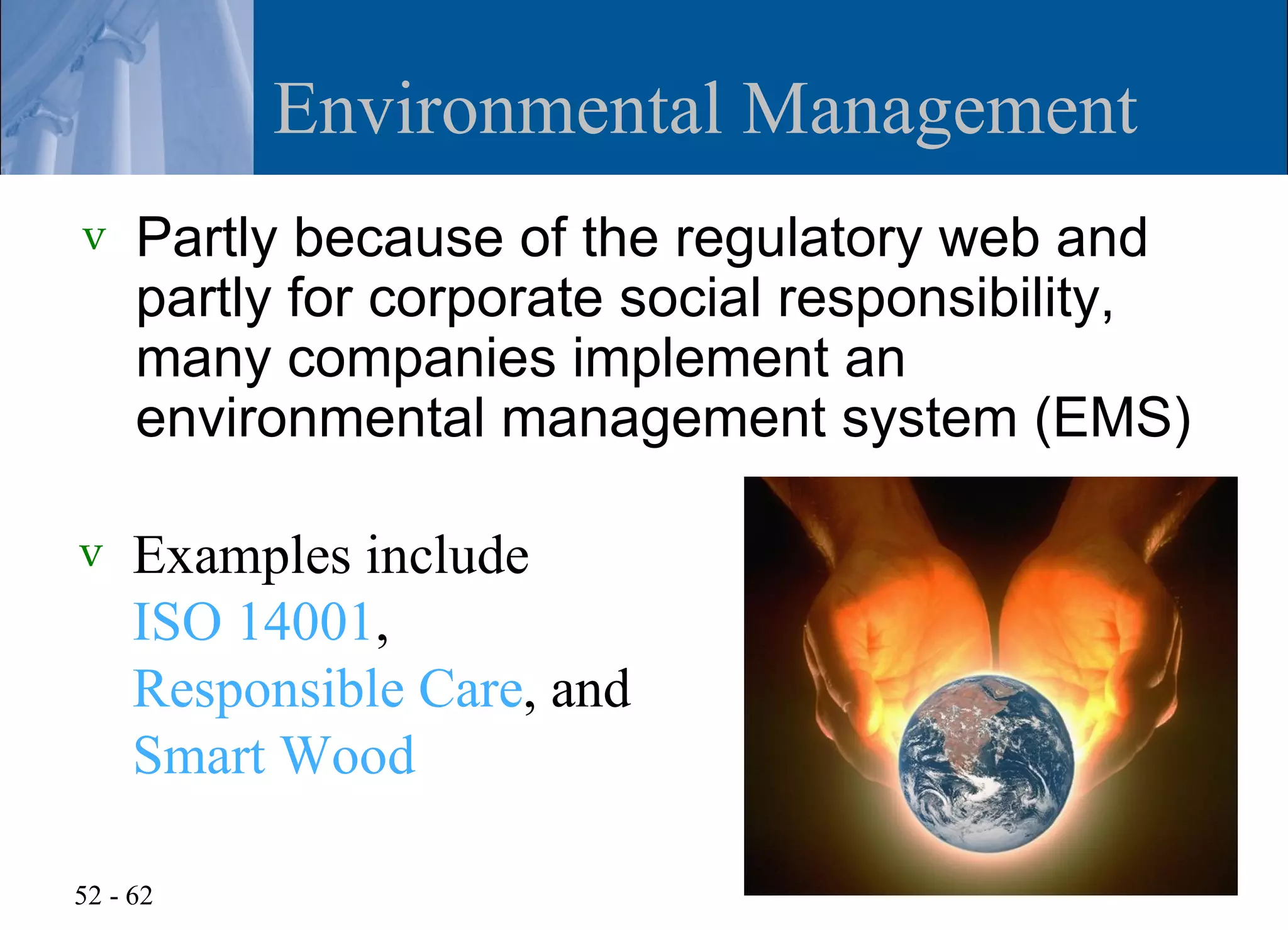 Environmental Management

v Partly because of the regulatory web and partly for corporate social responsibility, many companies implement an environmental management system (EMS)

v Examples include ISO 14001, Responsible Care, and Smart Wood

52 - 62